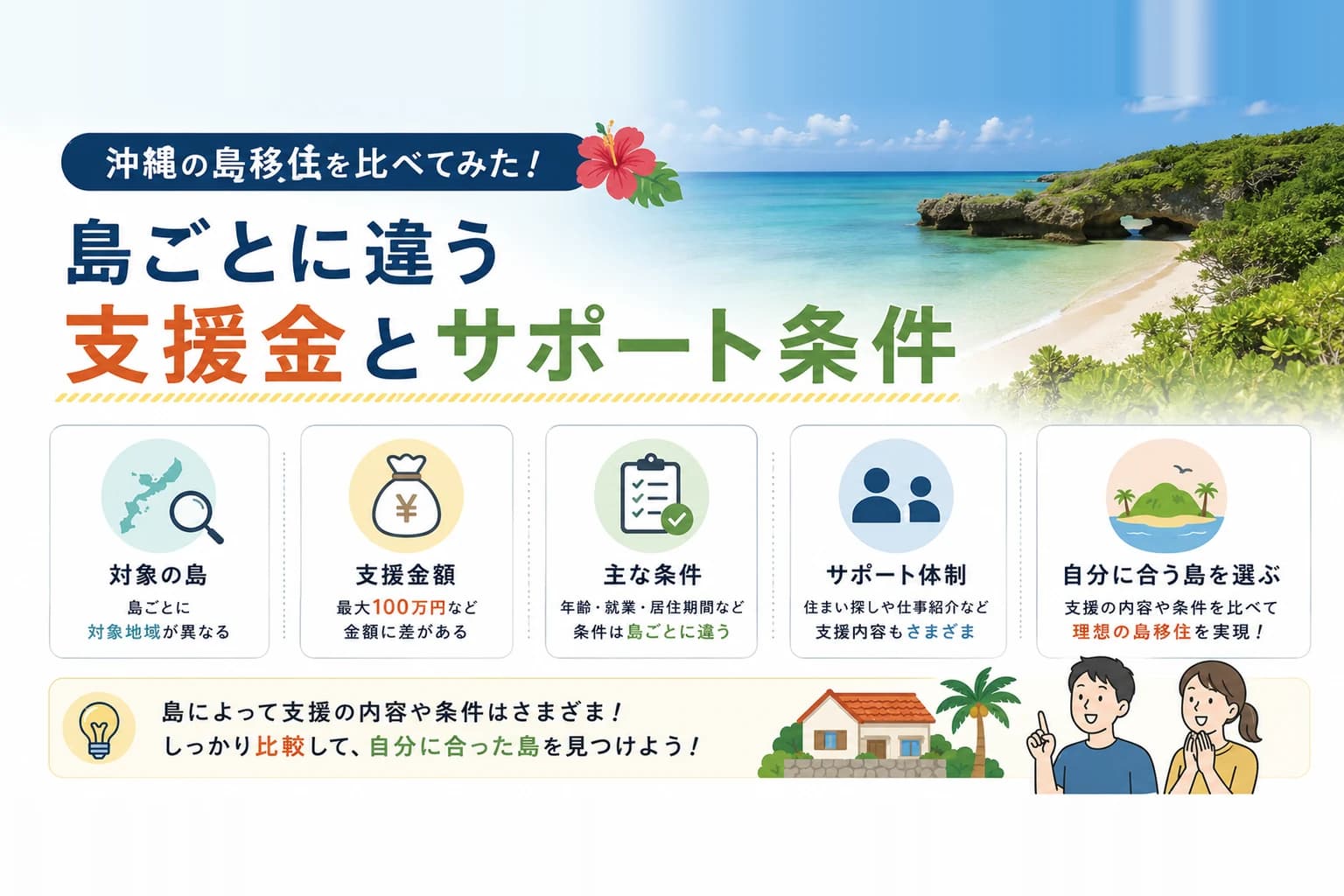 沖縄の島移住を比べてみた！

島ごとに違う
支援金とサポート条件

対象の島
島ごとに
対象地域が異なる

支援金額
最大100万円など
金額に差がある

主な条件
年齢・就業・居住期間など
条件は島ごとに違う

サポート体制
住まい探しや仕事紹介など
支援内容もさまざま

自分に合う島を選ぶ
支援の内容や条件を比べて
理想の島移住を実現！

島によって支援の内容や条件はさまざま！
しっかり比較して、自分に合った島を見つけよう！